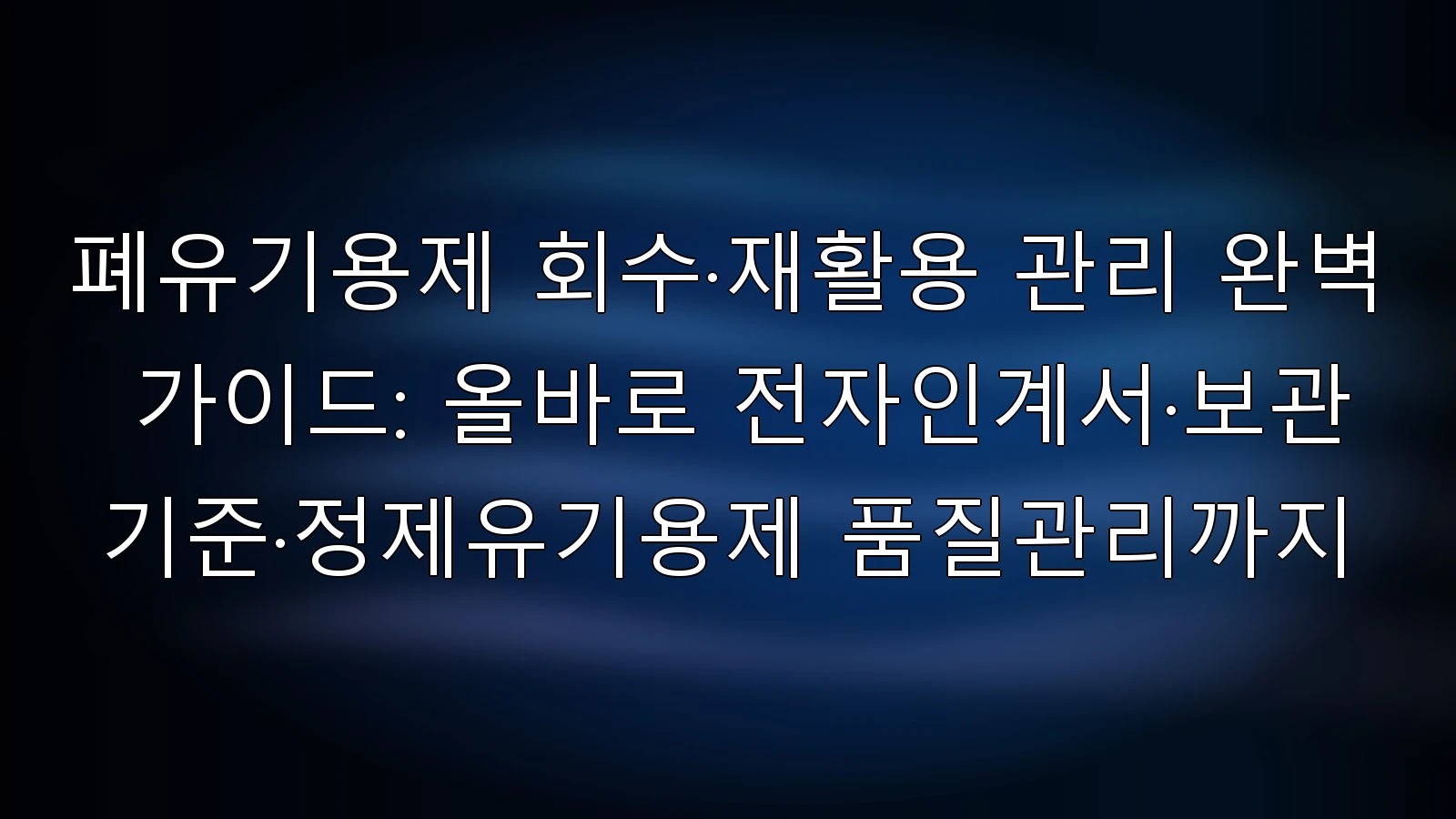 폐유기용제 회수·재활용 관리 완벽 가이드: 올바로 전자인계서·보관 기준·정제유기용제 품질관리까지